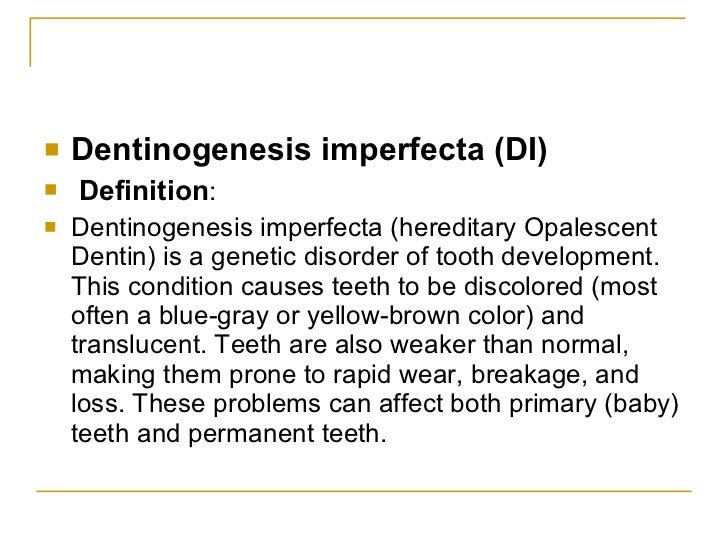 Dentinogenesis imperfecta (DI)

Definition:

Dentinogenesis imperfecta (hereditary Opalescent Dentin) is a genetic disorder of tooth development. This condition causes teeth to be discolored (most often a blue-gray or yellow-brown color) and translucent. Teeth are also weaker than normal, making them prone to rapid wear, breakage, and loss. These problems can affect both primary (baby) teeth and permanent teeth.